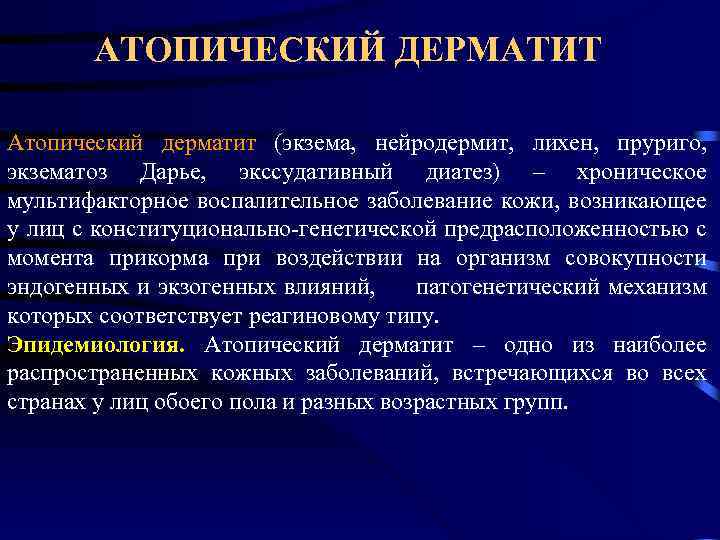 АТОПИЧЕСКИЙ ДЕРМАТИТ

Атопический дерматит (экзема, нейродермит, лихен, пруриго, экзематоз Дарье, экссудативный диатез) – хроническое мультифакторное воспалительное заболевание кожи, возникающее у лиц с конституционально-генетической предрасположенностью с момента прикорма при воздействии на организм совокупности эндогенных и экзогенных влияний, патогенетический механизм которых соответствует реагиновому типу.
Эпидемиология. Атопический дерматит – одно из наиболее распространенных кожных заболеваний, встречающихся во всех странах у лиц обоего пола и разных возрастных групп.